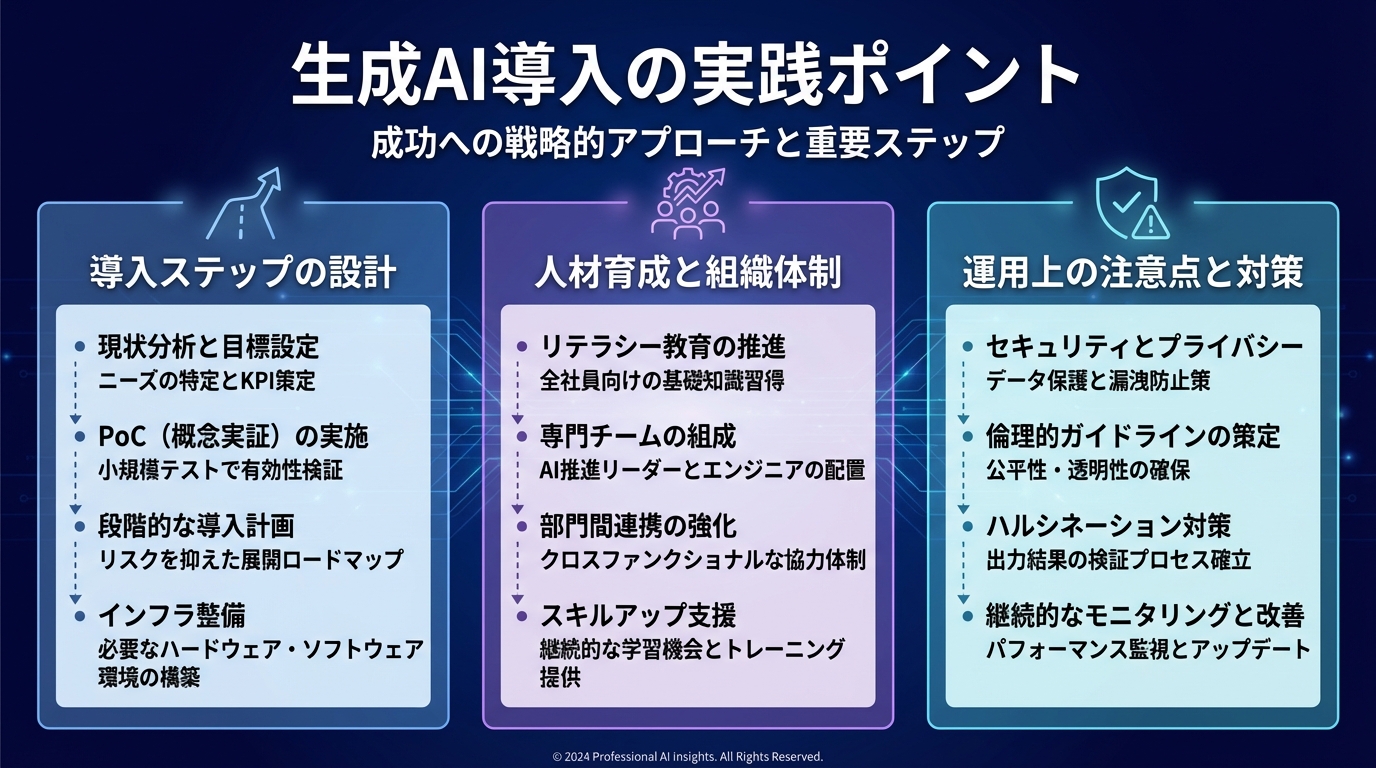 生成AI導入の実践ポイント

成功への戦略的アプローチと重要ステップ

導入ステップの設計

現状分析と目標設定
ニーズの特定とKPI策定

PoC（概念実証）の実施
小規模テストで有効性検証

段階的な導入計画
リスクを抑えた展開ロードマップ

インフラ整備
必要なハードウェア・ソフトウェア環境の構築

人材育成と組織体制

リテラシー教育の推進
全社員向けの基礎知識習得

専門チームの組成
AI推進リーダーとエンジニアの配置

部門間連携の強化
クロスファンクショナルな協力体制

スキルアップ支援
継続的な学習機会とトレーニング提供

運用上の注意点と対策

セキュリティとプライバシー
データ保護と漏洩防止策

倫理的ガイドラインの策定
公平性・透明性の確保

ハルシネーション対策
出力結果の検証プロセス確立

継続的なモニタリングと改善
パフォーマンス監視とアップデート

© 2024 Professional AI insights. All Rights Reserved.